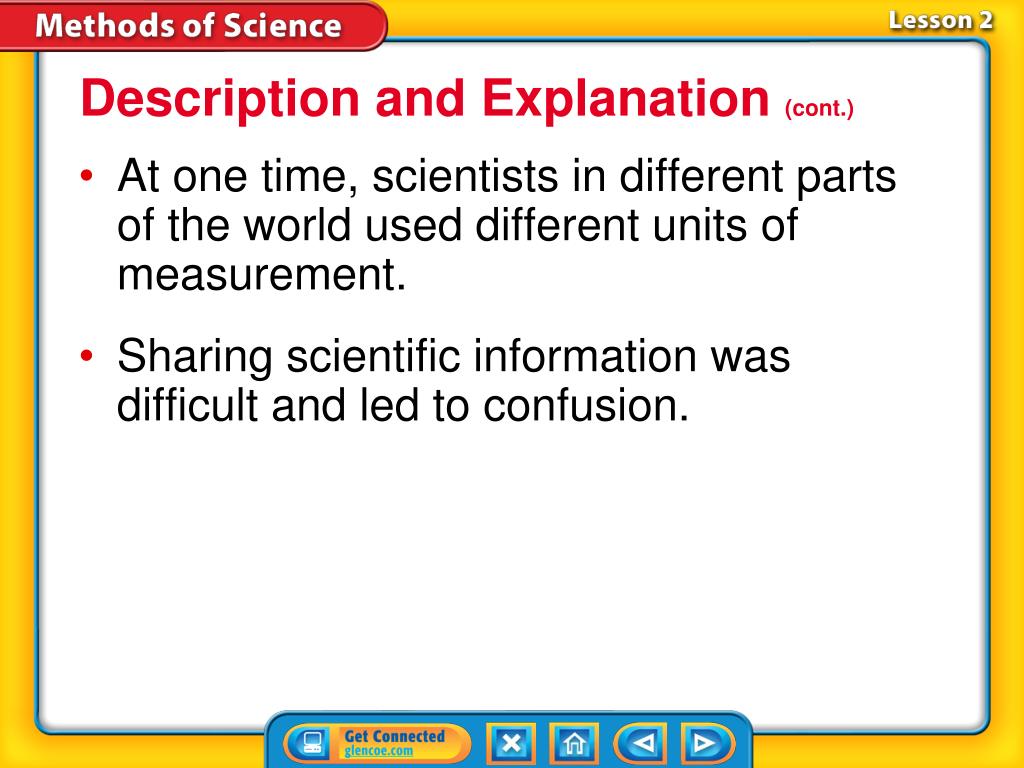 Methods of Science

Lesson 2

Description and Explanation (cont.)

• At one time, scientists in different parts of the world used different units of measurement.

• Sharing scientific information was difficult and led to confusion.

Get Connected
glencoe.com